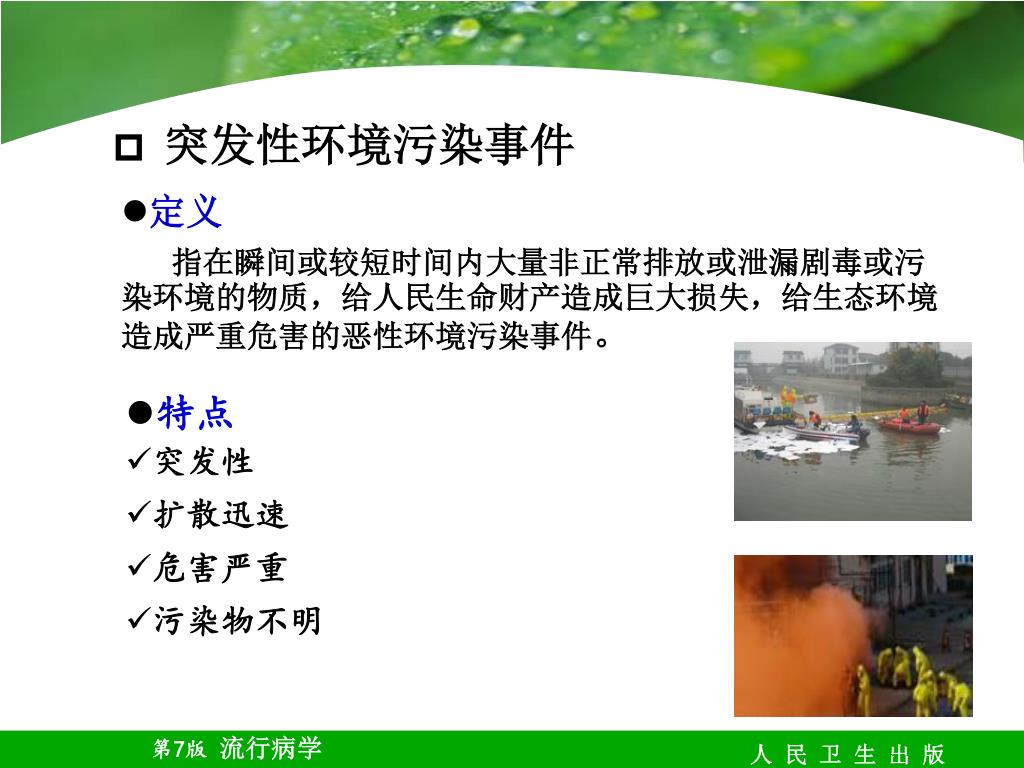 □ 突发性环境污染事件

●定义

指在瞬间或较短时间内大量非正常排放或泄漏剧毒或污染环境的物质，给人民生命财产造成巨大损失，给生态环境造成严重危害的恶性环境污染事件。

●特点

✓突发性

✓扩散迅速

✓危害严重

✓污染物不明

第7版 流行病学

人 民 卫 生 出 版